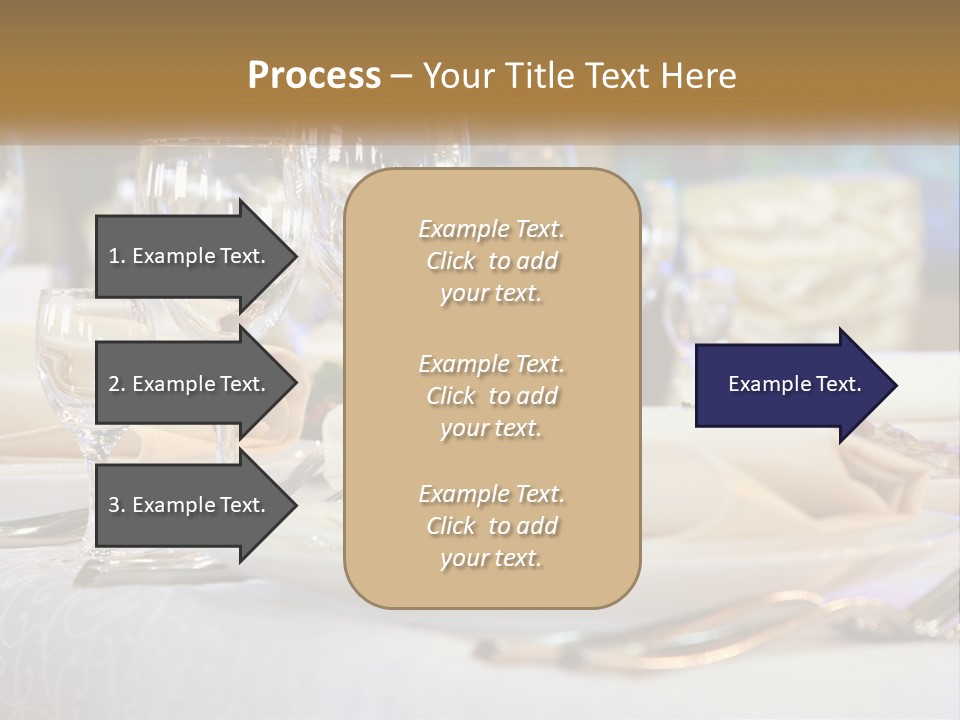 Process – Your Title Text Here

1. Example Text.

2. Example Text.

3. Example Text.

Example Text. Click to add your text.

Example Text. Click to add your text.

Example Text. Click to add your text.

Example Text.